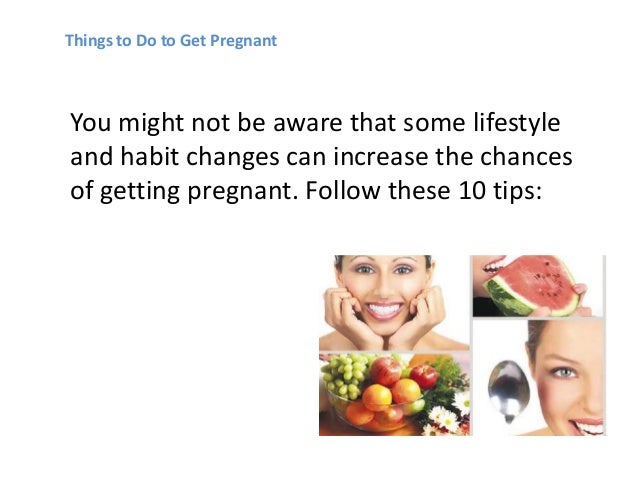 Things to Do to Get Pregnant

You might not be aware that some lifestyle and habit changes can increase the chances of getting pregnant. Follow these 10 tips: